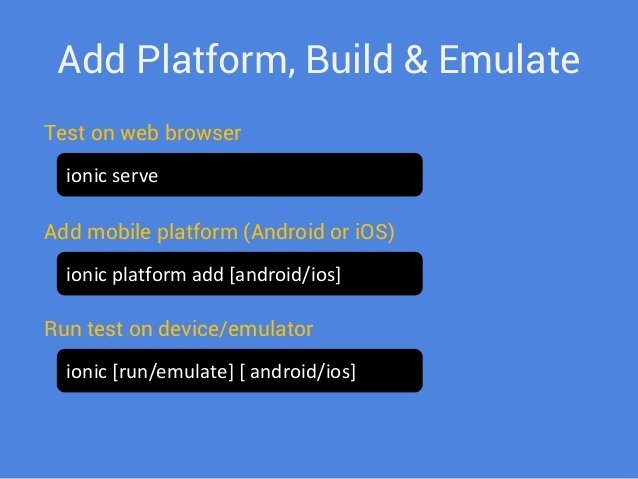 Add Platform, Build & Emulate

Test on web browser

ionic serve

Add mobile platform (Android or iOS)

ionic platform add [android/ios]

Run test on device/emulator

ionic [run/emulate] [ android/ios]